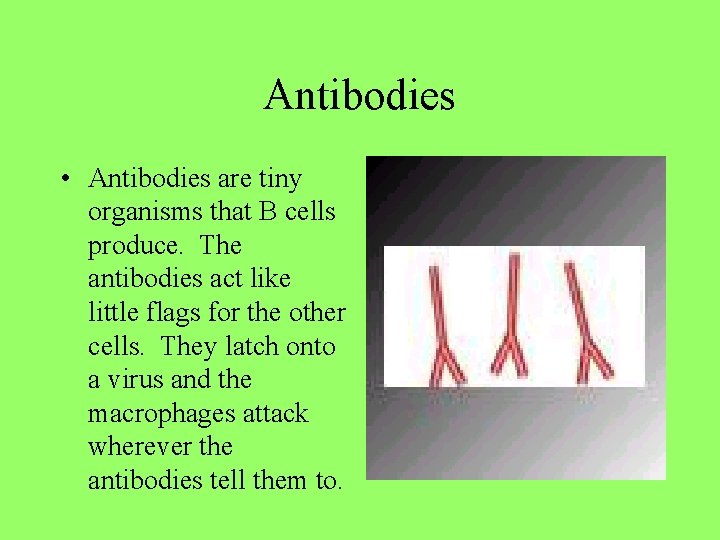 Antibodies

• Antibodies are tiny organisms that B cells produce. The antibodies act like little flags for the other cells. They latch onto a virus and the macrophages attack wherever the antibodies tell them to.